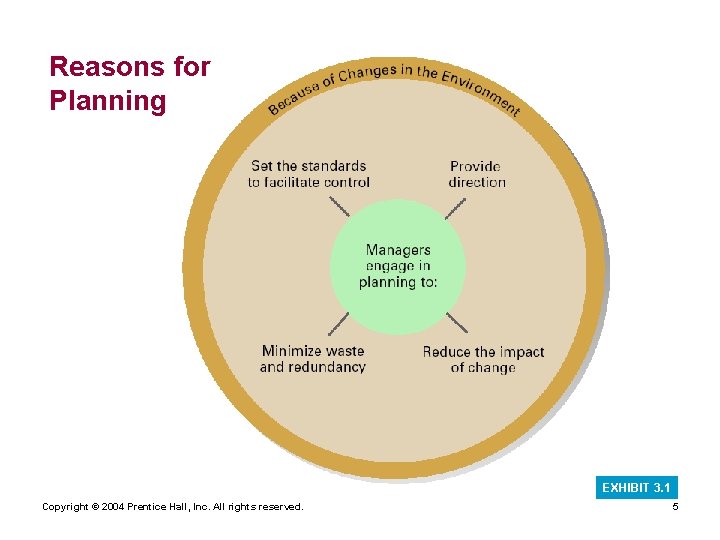 Reasons for Planning

Because of Changes in the Environment

Set the standards to facilitate control

Provide direction

Managers engage in planning to:

Minimize waste and redundancy

Reduce the impact of change

EXHIBIT 3.1

Copyright © 2004 Prentice Hall, Inc. All rights reserved.

5